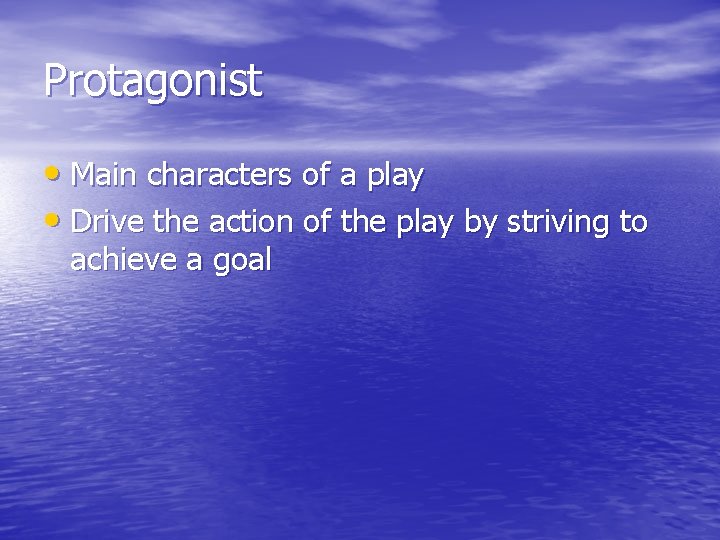 Protagonist

• Main characters of a play
• Drive the action of the play by striving to achieve a goal